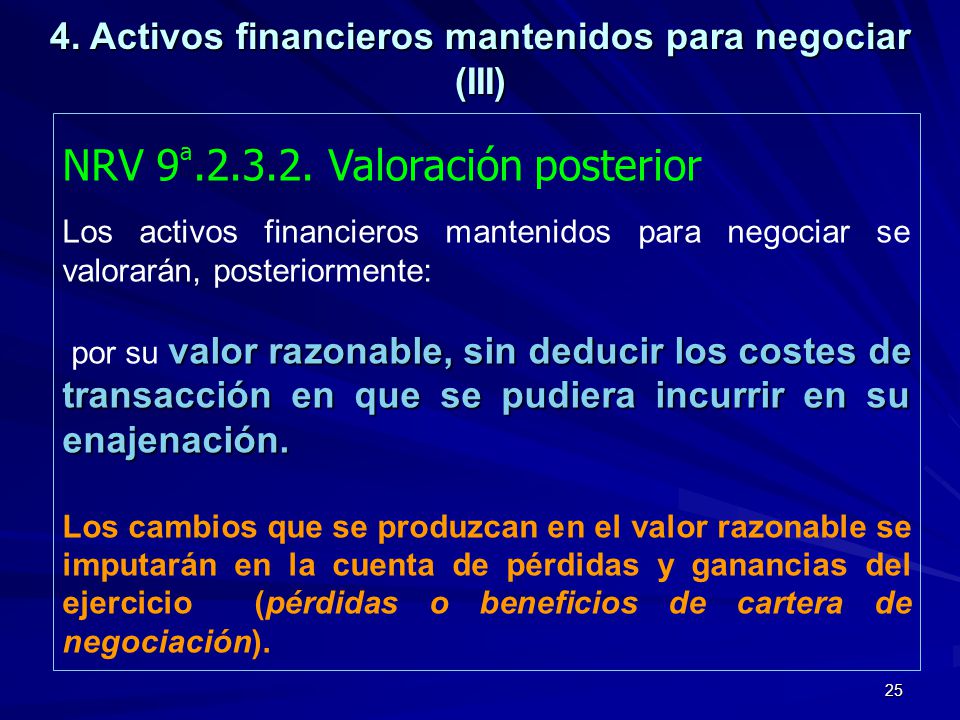 4. Activos financieros mantenidos para negociar (III)

NRV 9ª.2.3.2. Valoración posterior

Los activos financieros mantenidos para negociar se valorarán, posteriormente:

por su valor razonable, sin deducir los costes de transacción en que se pudiera incurrir en su enajenación.

Los cambios que se produzcan en el valor razonable se imputarán en la cuenta de pérdidas y ganancias del ejercicio (pérdidas o beneficios de cartera de negociación).

25